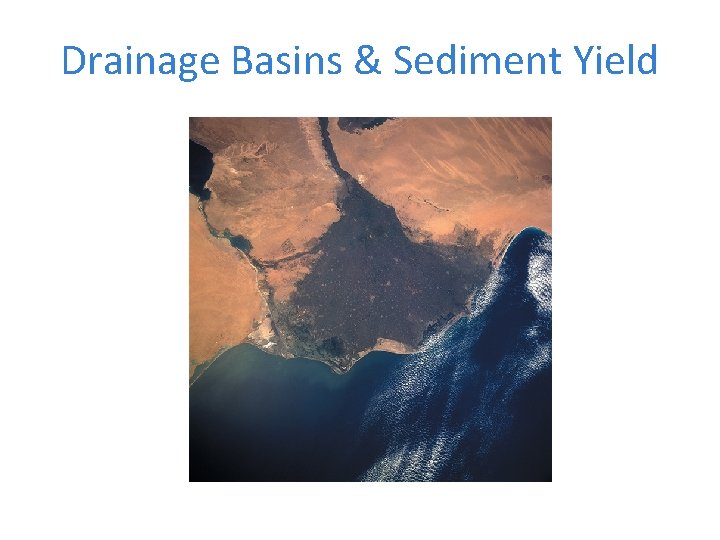 Drainage Basins & Sediment Yield